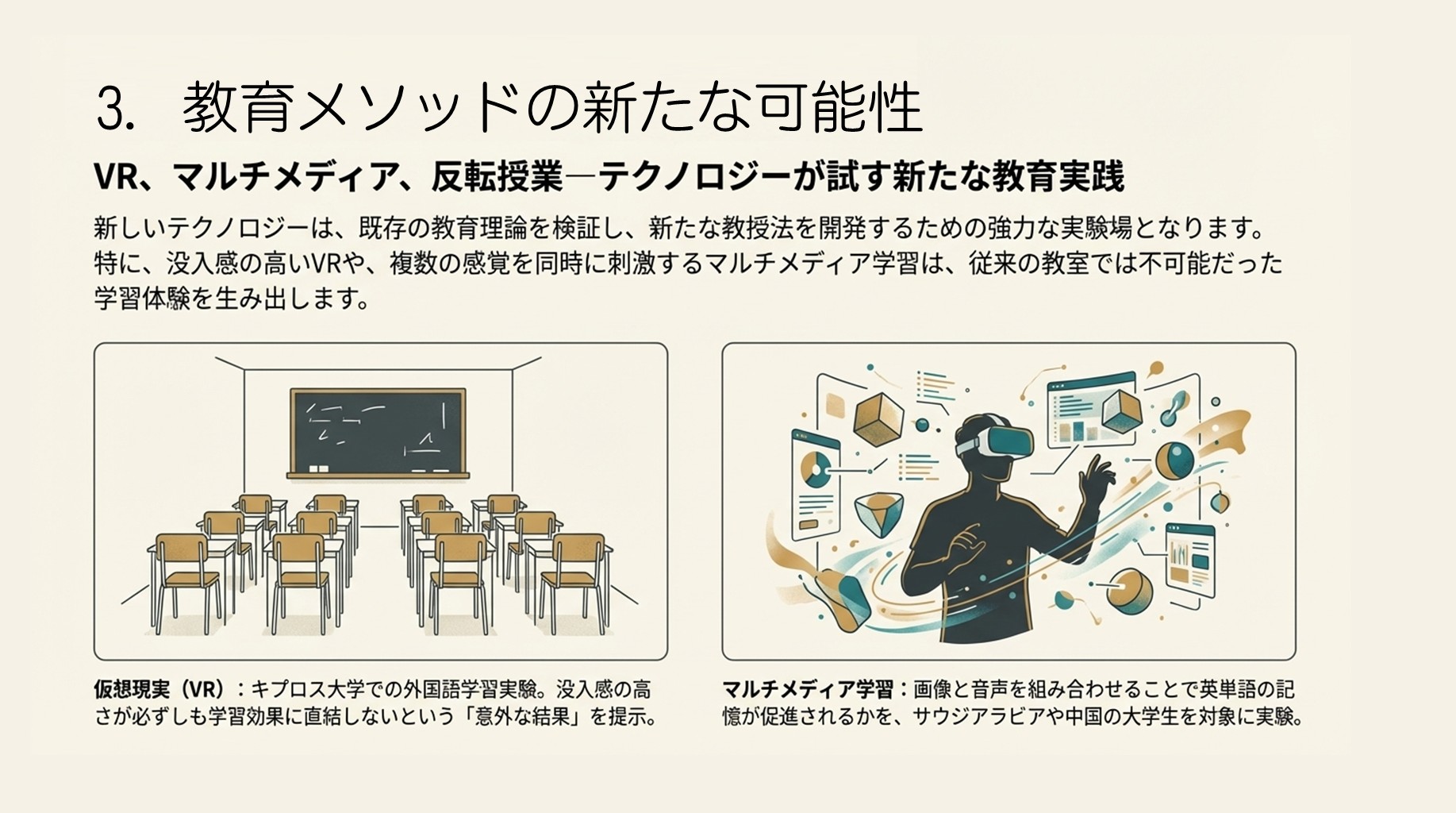 3.　教育メソッドの新たな可能性

VR、マルチメディア、反転授業―テクノロジーが試す新たな教育実践

新しいテクノロジーは、既存の教育理論を検証し、新たな教授法を開発するための強力な実験場となります。特に、没入感の高いVRや、複数の感覚を同時に刺激するマルチメディア学習は、従来の教室では不可能だった学習体験を生み出します。

仮想現実（VR）：キプロス大学での外国語学習実験。没入感の高さが必ずしも学習効果に直結しないという「意外な結果」を提示。

マルチメディア学習：画像と音声を組み合わせることで英単語の記憶が促進されるかを、サウジアラビアや中国の大学生を対象に実験。